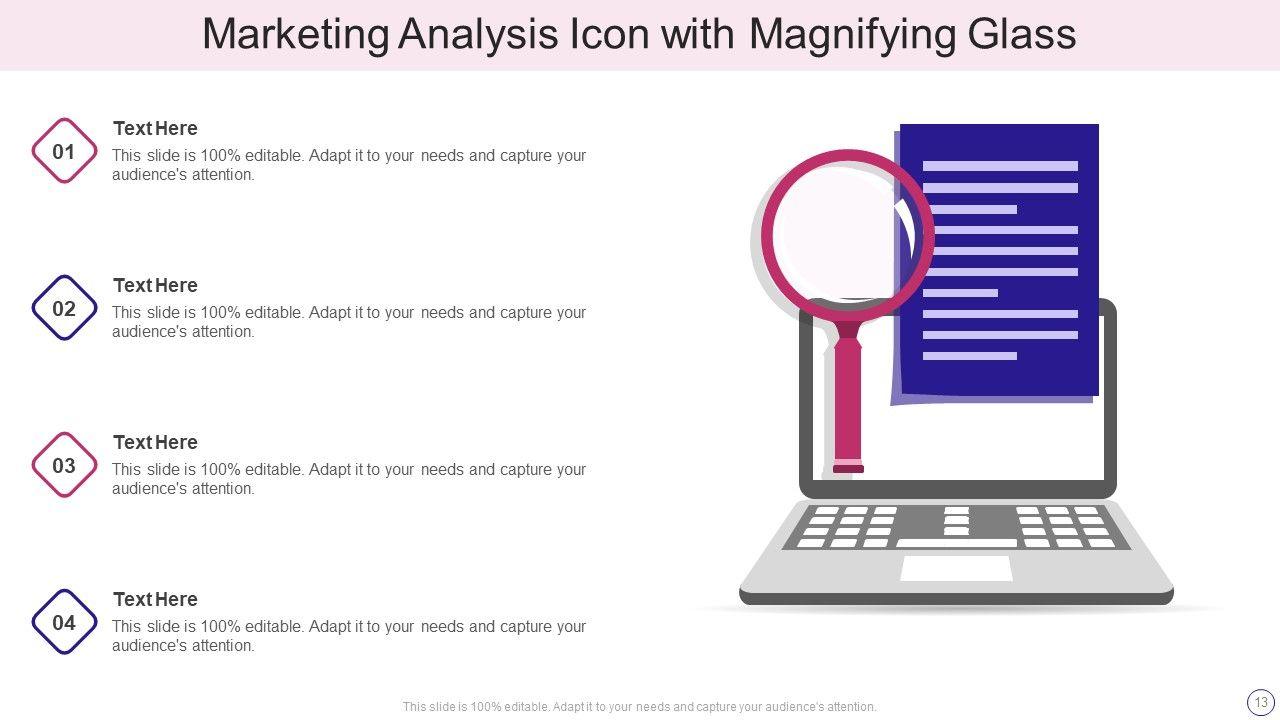 Marketing Analysis Icon with Magnifying Glass

01

Text Here

This slide is 100% editable. Adapt it to your needs and capture your audience's attention.

02

Text Here

This slide is 100% editable. Adapt it to your needs and capture your audience's attention.

03

Text Here

This slide is 100% editable. Adapt it to your needs and capture your audience's attention.

04

Text Here

This slide is 100% editable. Adapt it to your needs and capture your audience's attention.

This slide is 100% editable. Adapt it to your needs and capture your audience's attention.

13